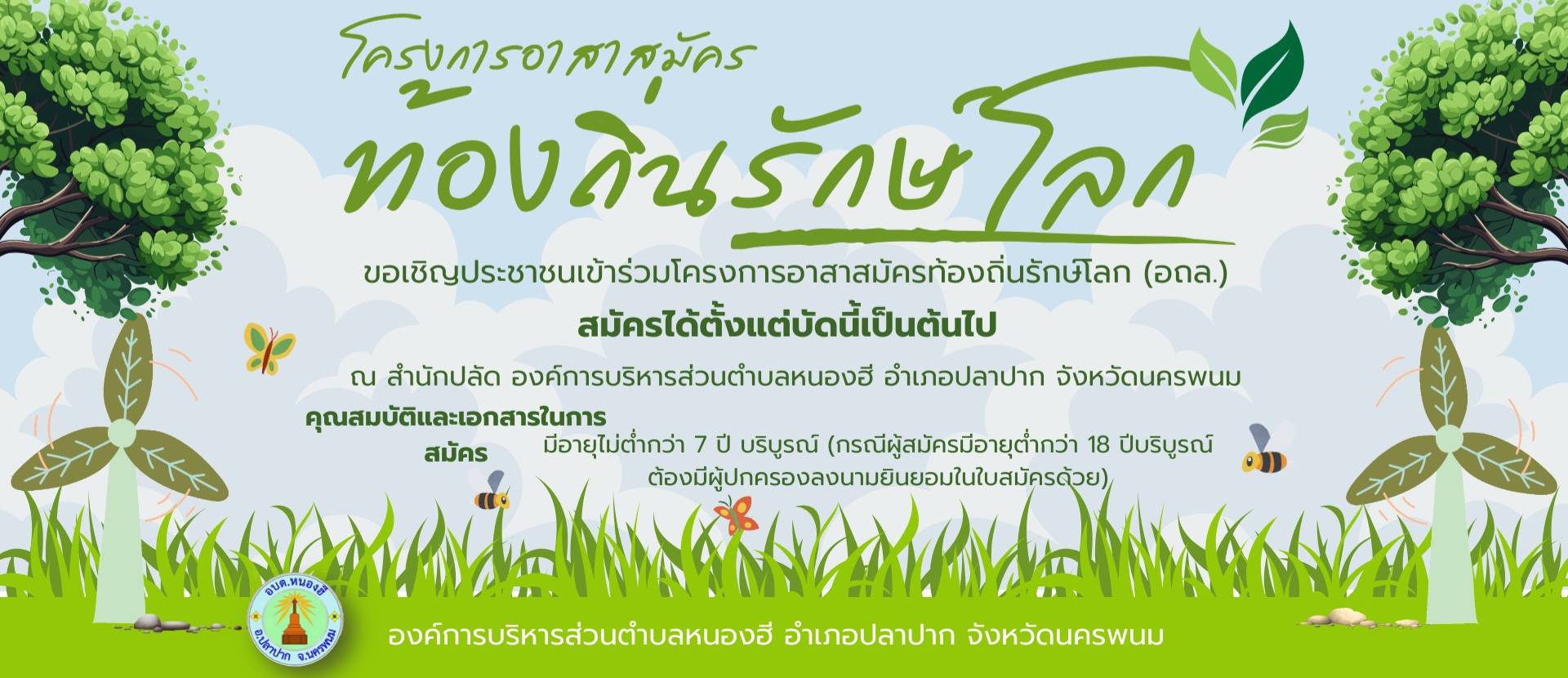 โครงการอาสาสมัคร
ท้องถิ่นรักษ์โลก

ขอเชิญประชาชนเข้าร่วมโครงการอาสาสมัครท้องถิ่นรักษ์โลก (อถล.)

สมัครได้ตั้งแต่บัดนี้เป็นต้นไป

ณ สำนักปลัด องค์การบริหารส่วนตำบลหนองฮี อำเภอปลาปาก จังหวัดนครพนม

คุณสมบัติและเอกสารในการสมัคร

มีอายุไม่ต่ำกว่า 7 ปี บริบูรณ์ (กรณีผู้สมัครมีอายุต่ำกว่า 18 ปีบริบูรณ์ ต้องมีผู้ปกครองลงนามยินยอมในใบสมัครด้วย)

อบต.หนองฮี
อ.ปลาปาก จ.นครพนม

องค์การบริหารส่วนตำบลหนองฮี อำเภอปลาปาก จังหวัดนครพนม